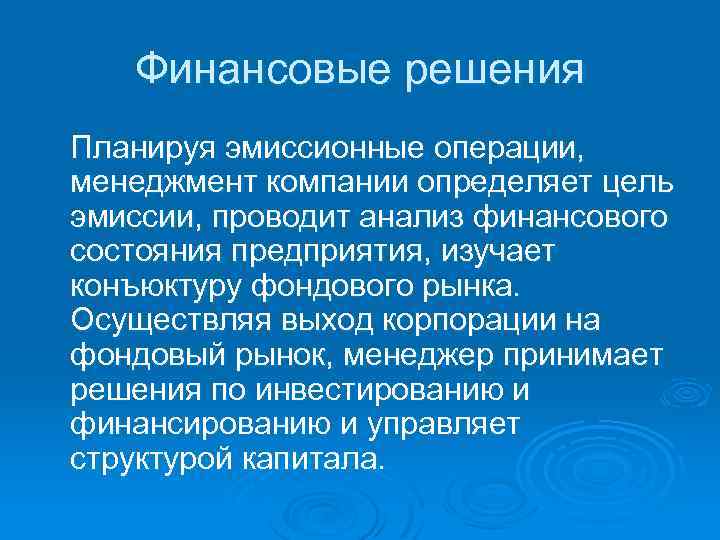 Финансовые решения

Планируя эмиссионные операции, менеджмент компании определяет цель эмиссии, проводит анализ финансового состояния предприятия, изучает конъюктуру фондового рынка. Осуществляя выход корпорации на фондовый рынок, менеджер принимает решения по инвестированию и финансированию и управляет структурой капитала.